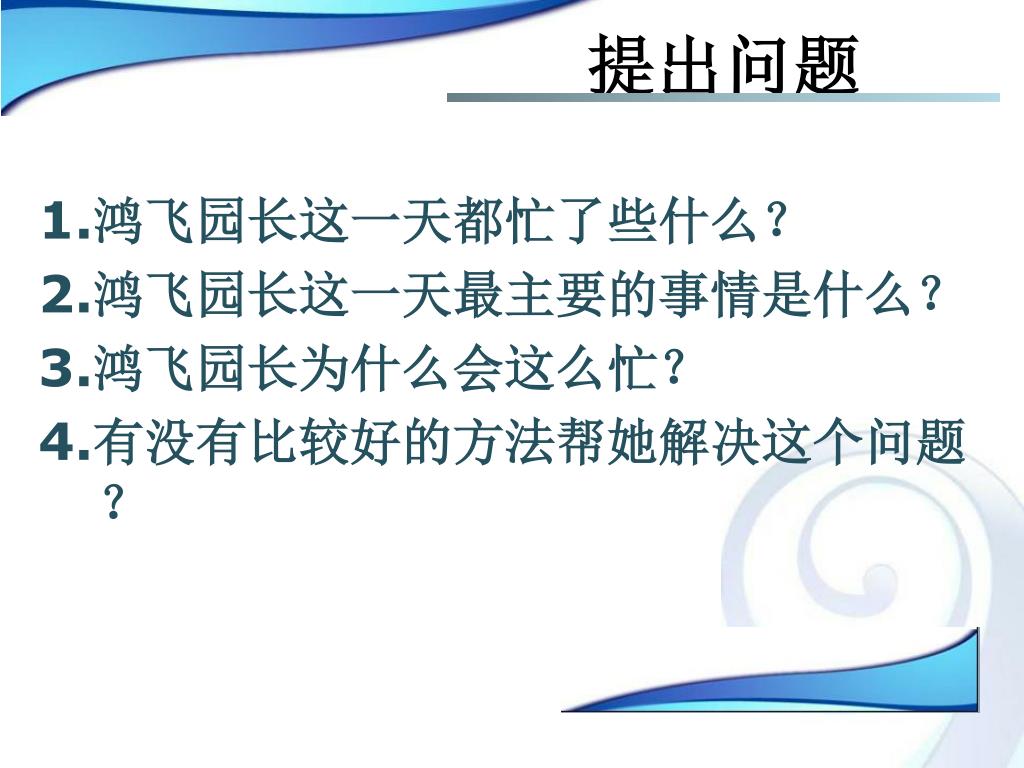 提出问题

1.鸿飞园长这一天都忙了些什么？

2.鸿飞园长这一天最主要的事情是什么？

3.鸿飞园长为什么会这么忙？

4.有没有比较好的方法帮她解决这个问题？